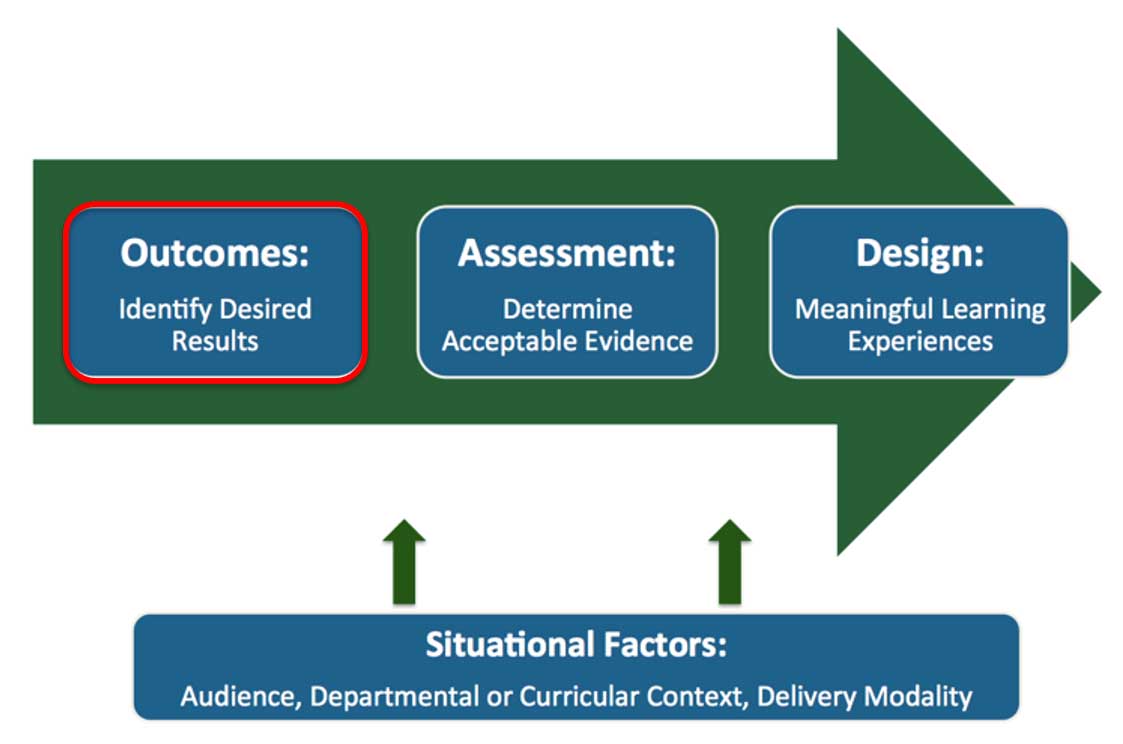 Outcomes:
Identify Desired Results

Assessment:
Determine Acceptable Evidence

Design:
Meaningful Learning Experiences

Situational Factors:
Audience, Departmental or Curricular Context, Delivery Modality